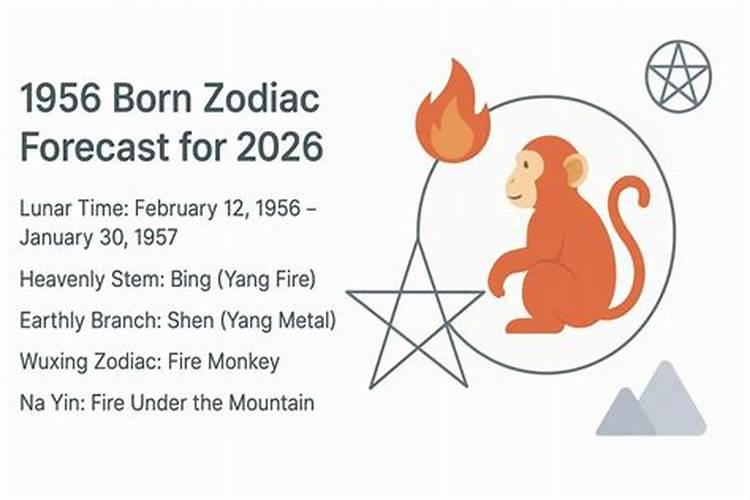 1956 Born Zodiac Forecast for 2026

Lunar Time: February 12, 1956 – January 30, 1957

Heavenly Stem: Bing (Yang Fire)

Earthly Branch: Shen (Yang Metal)

Wuxing Zodiac: Fire Monkey

Na Yin: Fire Under the Mountain